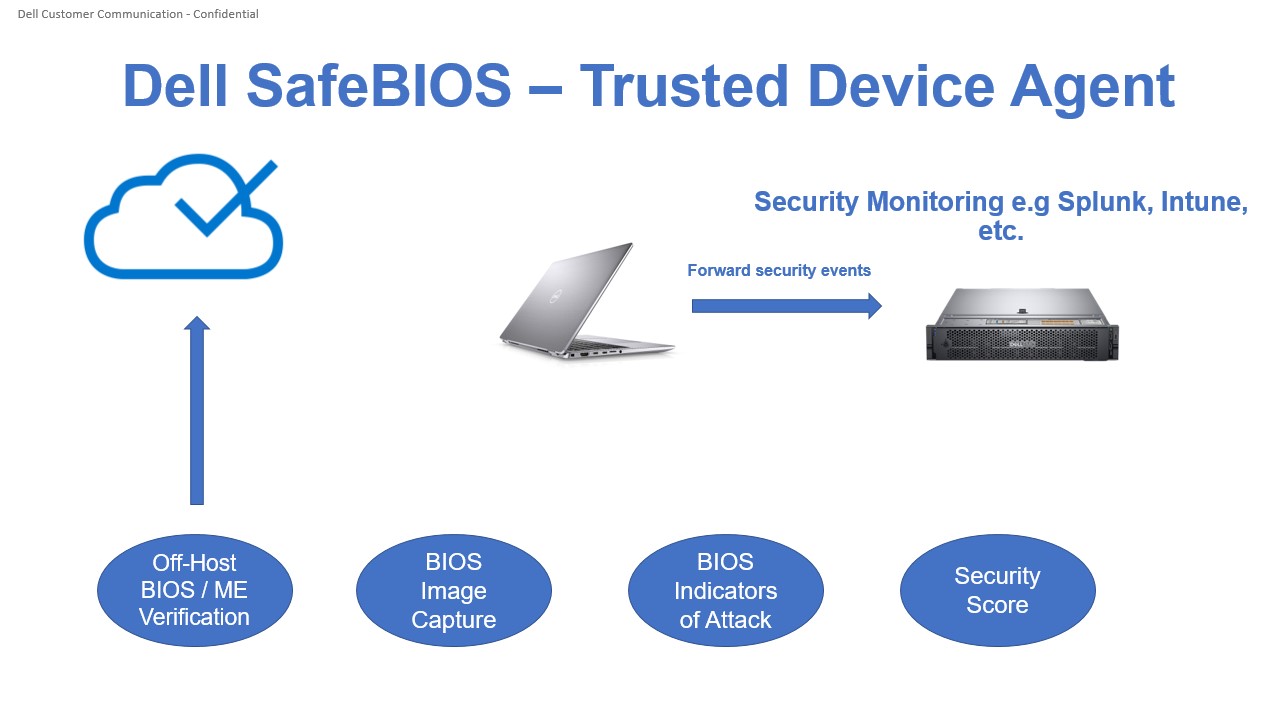 Dell Customer Communication - Confidential

Dell SafeBIOS – Trusted Device Agent

Security Monitoring e.g Splunk, Intune, etc.

Forward security events

Off-Host BIOS / ME Verification

BIOS Image Capture

BIOS Indicators of Attack

Security Score